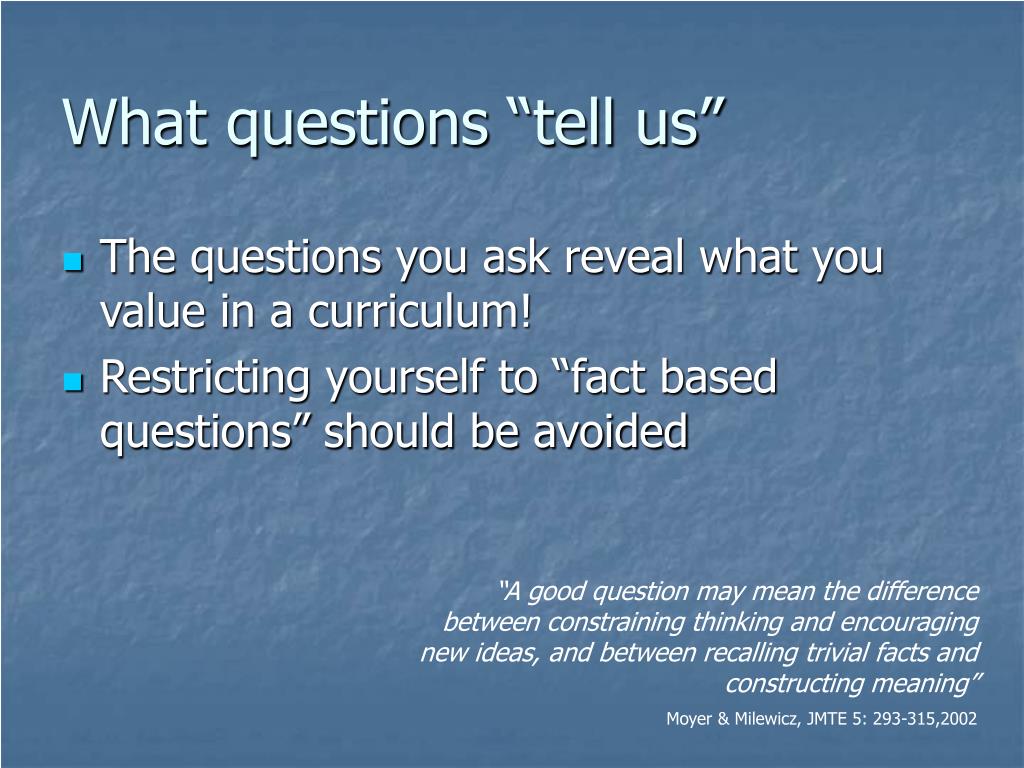 What questions “tell us”

- The questions you ask reveal what you value in a curriculum!
- Restricting yourself to “fact based questions” should be avoided

“A good question may mean the difference between constraining thinking and encouraging new ideas, and between recalling trivial facts and constructing meaning”

Moyer & Milewicz, JMTE 5: 293-315,2002